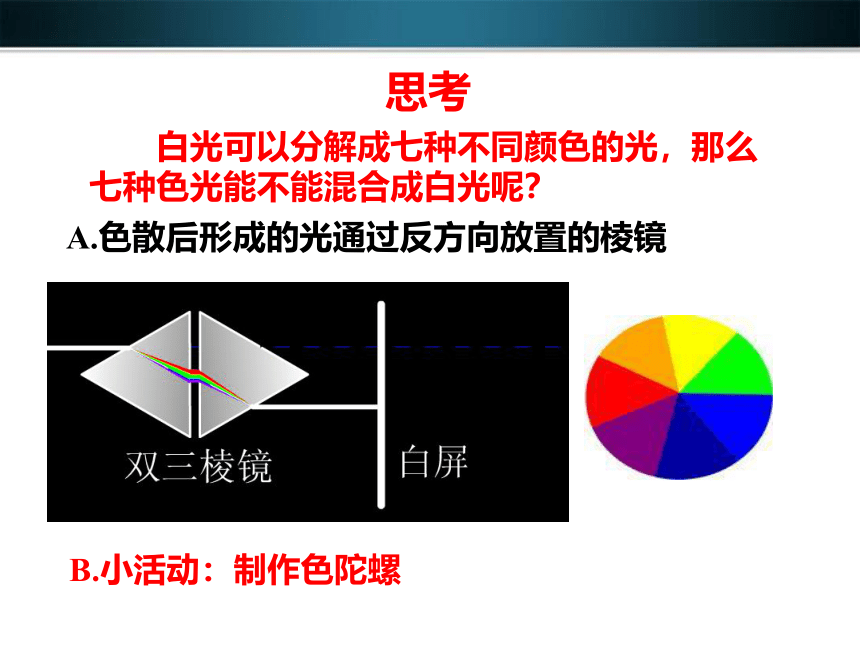 思考

白光可以分解成七种不同颜色的光，那么七种色光能不能混合成白光呢?

A.色散后形成的光通过反方向放置的棱镜

双三棱镜

白屏

B.小活动：制作色陀螺